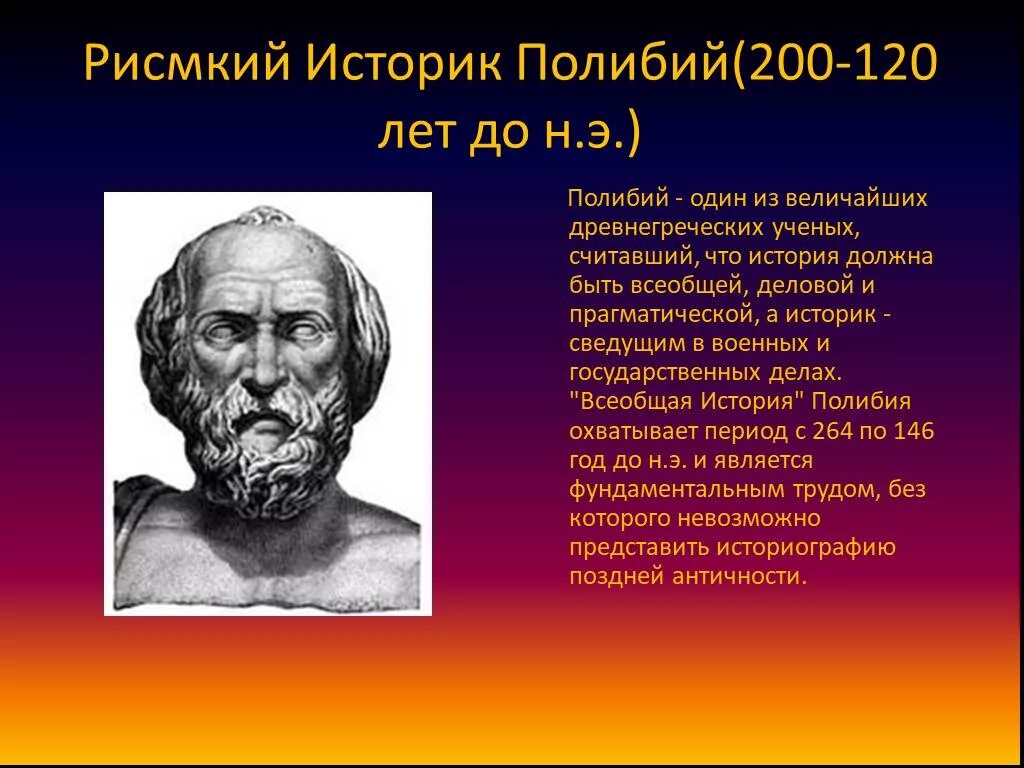 Рисмкий Историк Полибий(200-120 лет до н.э.)

Полибий - один из величайших древнегреческих ученых, считавший, что история должна быть всеобщей, деловой и прагматической, а историк - сведущим в военных и государственных делах. "Всеобщая История" Полибия охватывает период с 264 по 146 год до н.э. и является фундаментальным трудом, без которого невозможно представить историографию поздней античности.